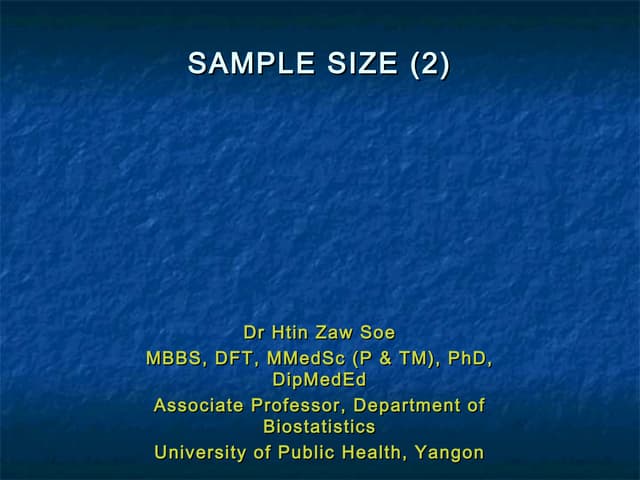 SAMPLE SIZE (2)

Dr Htin Zaw Soe

MBBS, DFT, MMedSc (P & TM), PhD, DipMedEd

Associate Professor, Department of Biostatistics

University of Public Health, Yangon